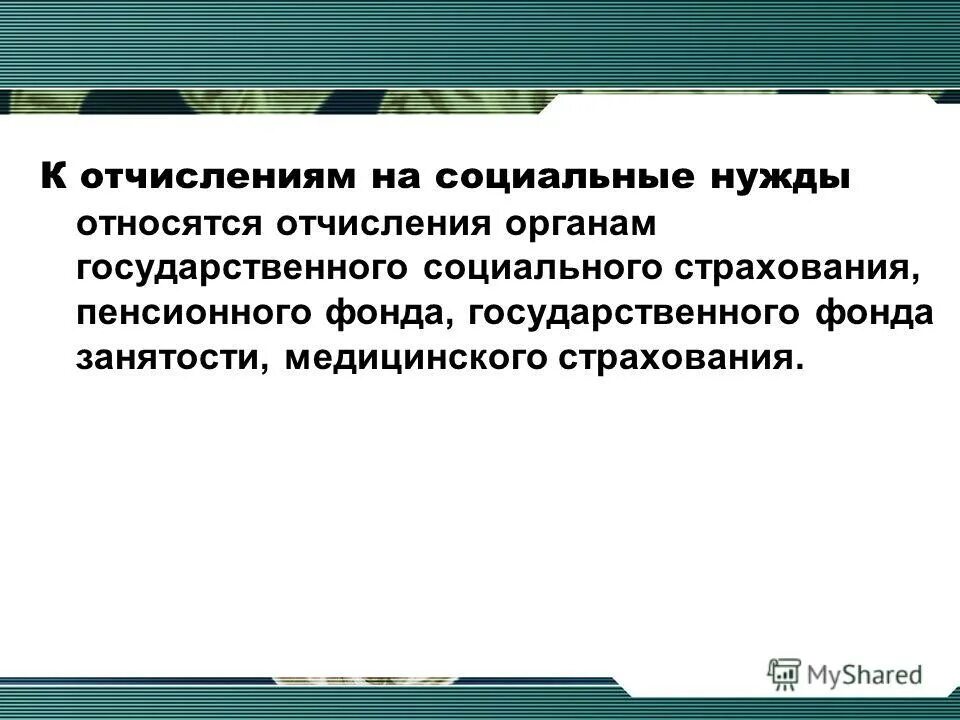 К отчислениям на социальные нужды относятся отчисления органам государственного социального страхования, пенсионного фонда, государственного фонда занятости, медицинского страхования.

MyShared